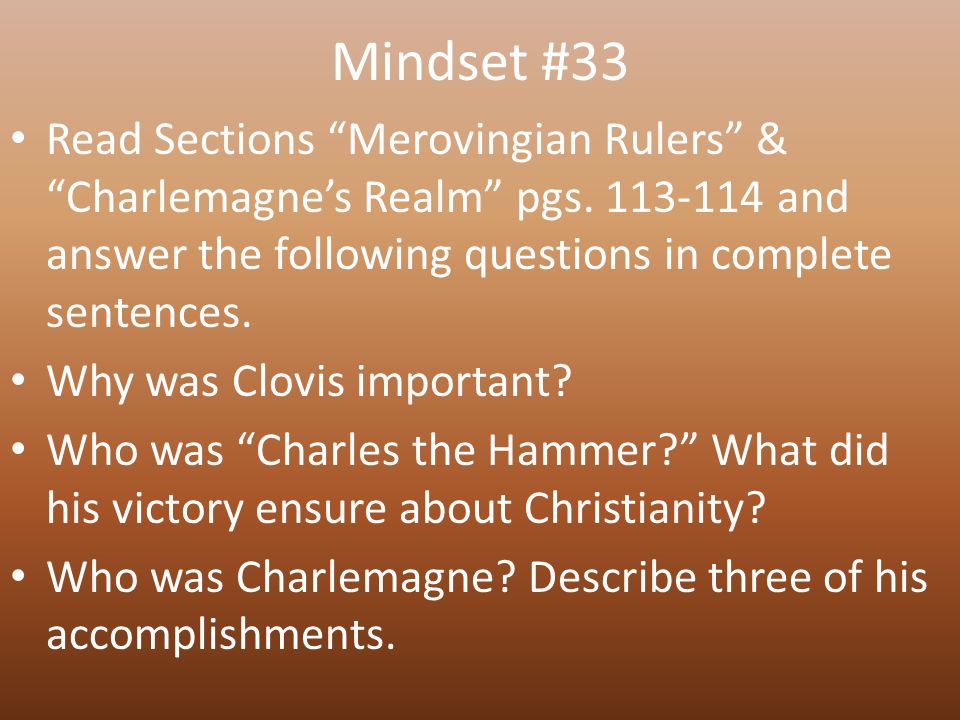 Mindset #33

• Read Sections “Merovingian Rulers” & “Charlemagne’s Realm” pgs. 113-114 and answer the following questions in complete sentences.
• Why was Clovis important?
• Who was “Charles the Hammer?” What did his victory ensure about Christianity?
• Who was Charlemagne? Describe three of his accomplishments.